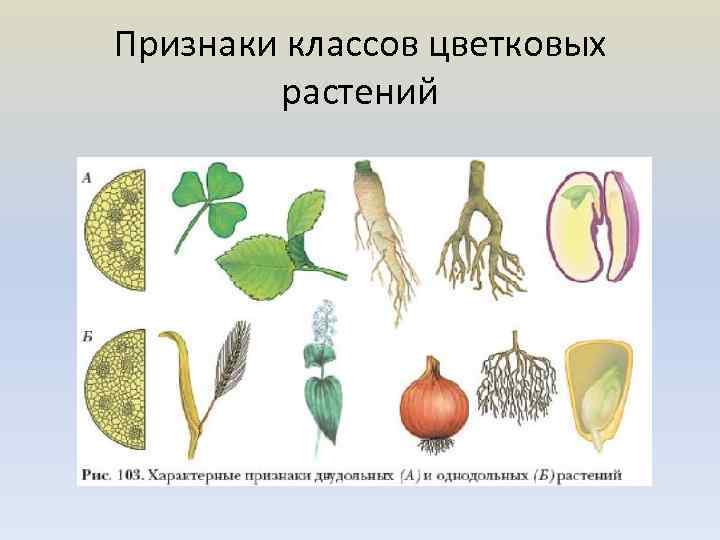 Признаки классов цветковых растений

А

Б

Рис. 103. Характерные признаки двудольных (А) и однодольных (Б) растений